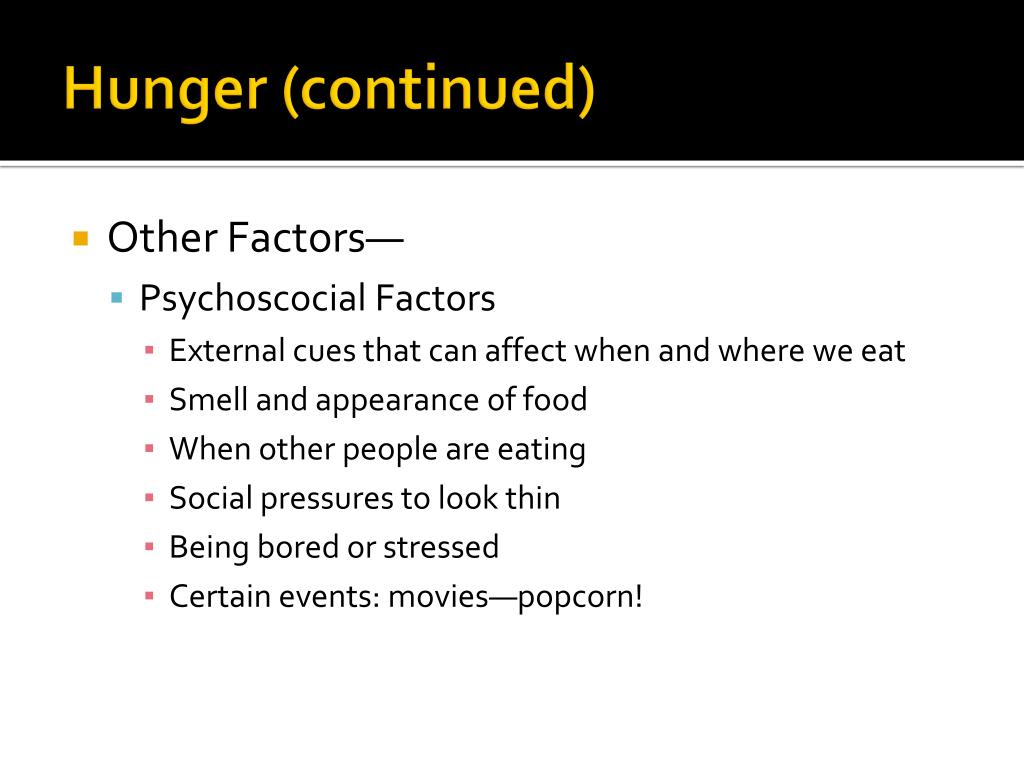 Hunger (continued)

Other Factors—
Psychoscocial Factors
External cues that can affect when and where we eat
Smell and appearance of food
When other people are eating
Social pressures to look thin
Being bored or stressed
Certain events: movies—popcorn!